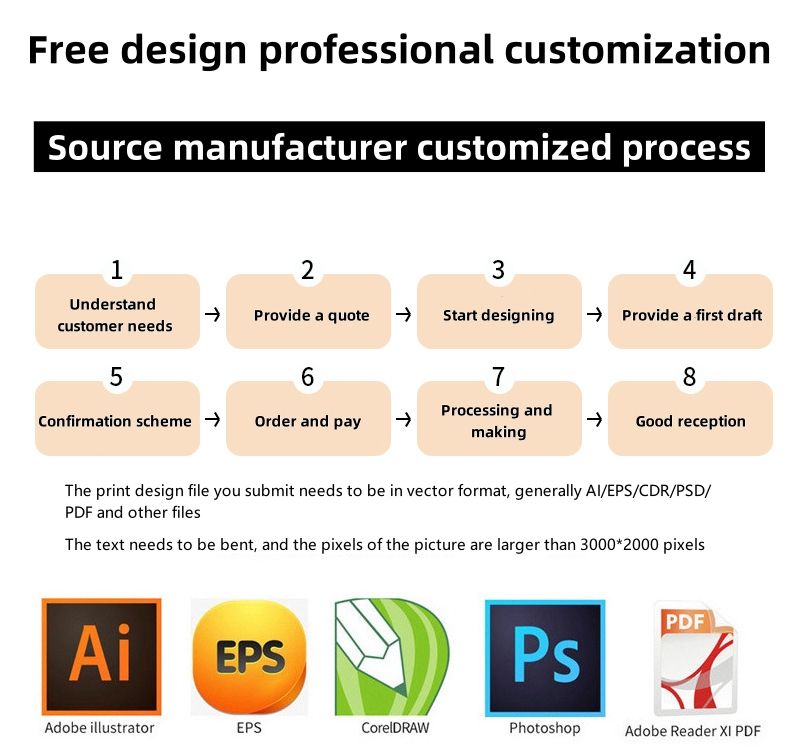 Free design professional customization

Source manufacturer customized process

1
Understand customer needs
→
2
Provide a quote
→
3
Start designing
→
4
Provide a first draft

5
Confirmation scheme
→
6
Order and pay
→
7
Processing and making
→
8
Good reception

The print design file you submit needs to be in vector format, generally AI/EPS/CDR/PSD/PDF and other files

The text needs to be bent, and the pixels of the picture are larger than 3000*2000 pixels

Ai
Adobe illustrator

EPS
EPS

CorelDRAW

Ps
Photoshop

PDF
Adobe Reader XI PDF